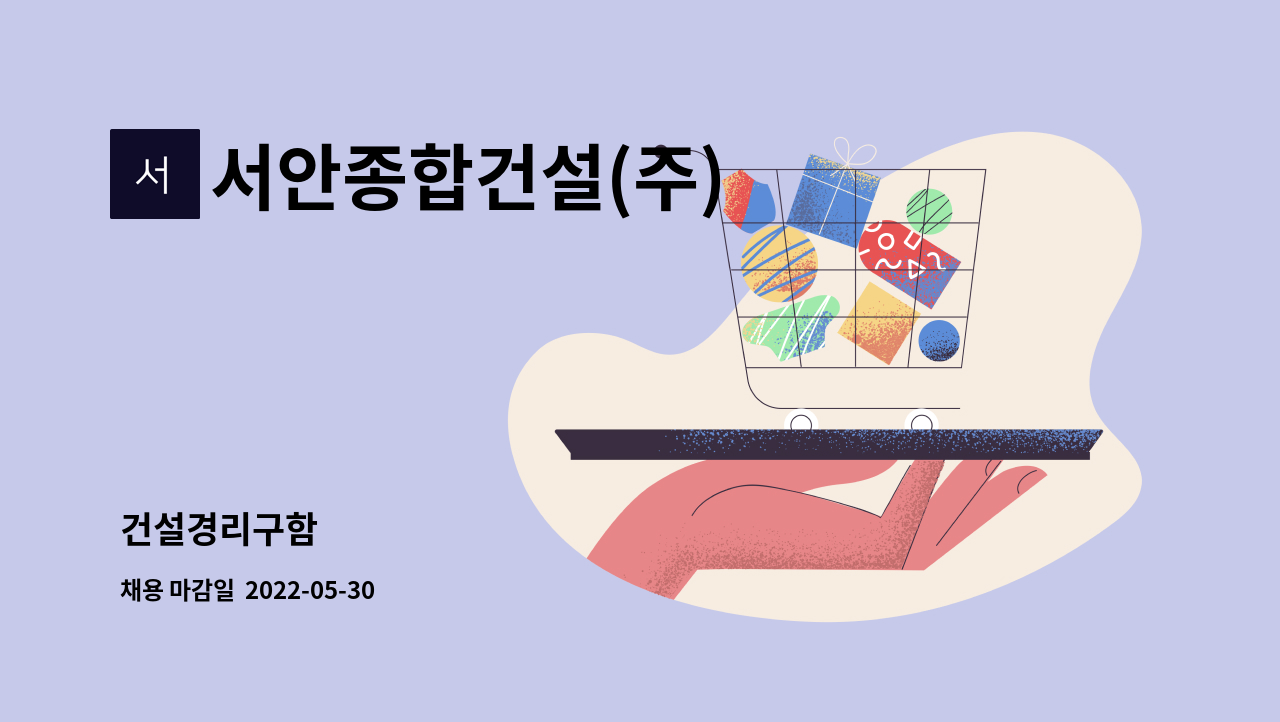 서

서안종합건설(주)

건설경리구함

채용 마감일 2022-05-30